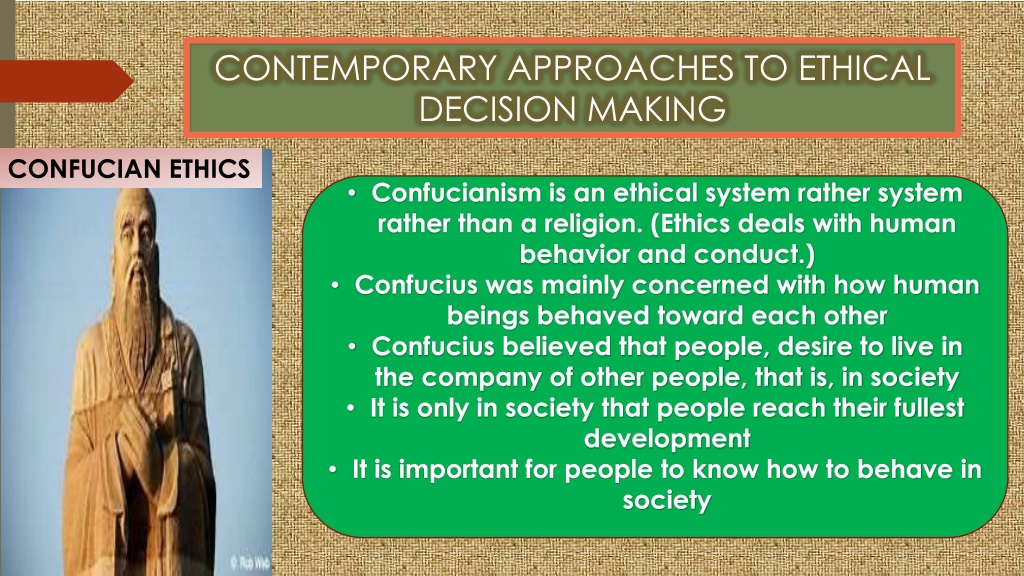 CONTEMPORARY APPROACHES TO ETHICAL DECISION MAKING

CONFUCIAN ETHICS

• Confucianism is an ethical system rather system rather than a religion. (Ethics deals with human behavior and conduct.)
• Confucius was mainly concerned with how human beings behaved toward each other
• Confucius believed that people, desire to live in the company of other people, that is, in society
• It is only in society that people reach their fullest development
• It is important for people to know how to behave in society

© Rob Web